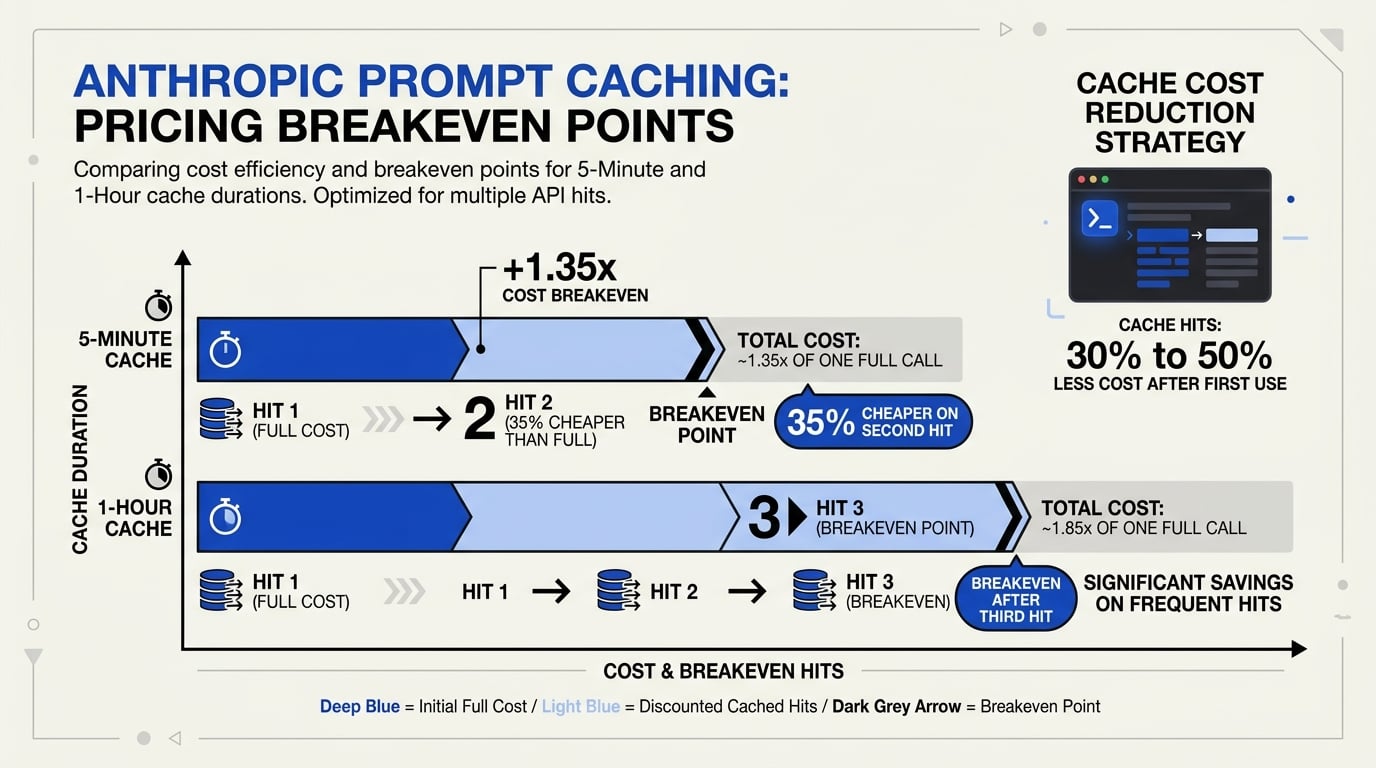 ANTHROPIC PROMPT CACHING: PRICING BREAKEVEN POINTS

Comparing cost efficiency and breakeven points for 5-Minute and 1-Hour cache durations. Optimized for multiple API hits.

CACHE COST REDUCTION STRATEGY

CACHE HITS:
30% to 50%
LESS COST AFTER FIRST USE

CACHE DURATION

5-MINUTE CACHE

+1.35x
COST BREAKEVEN

TOTAL COST:
~1.35x OF ONE FULL CALL

HIT 1
(FULL COST)

2 HIT 2
(35% CHEAPER THAN FULL)

BREAKEVEN POINT

35% CHEAPER ON SECOND HIT

1-HOUR CACHE

3 HIT 3
(BREAKEVEN POINT)

TOTAL COST:
~1.85x OF ONE FULL CALL

HIT 1
(FULL COST)

HIT 1

HIT 2

HIT 3
(BREAKEVEN)

BREAKEVEN AFTER THIRD HIT

SIGNIFICANT SAVINGS ON FREQUENT HITS

COST & BREAKEVEN HITS

Deep Blue = Initial Full Cost / Light Blue = Discounted Cached Hits / Dark Grey Arrow = Breakeven Point